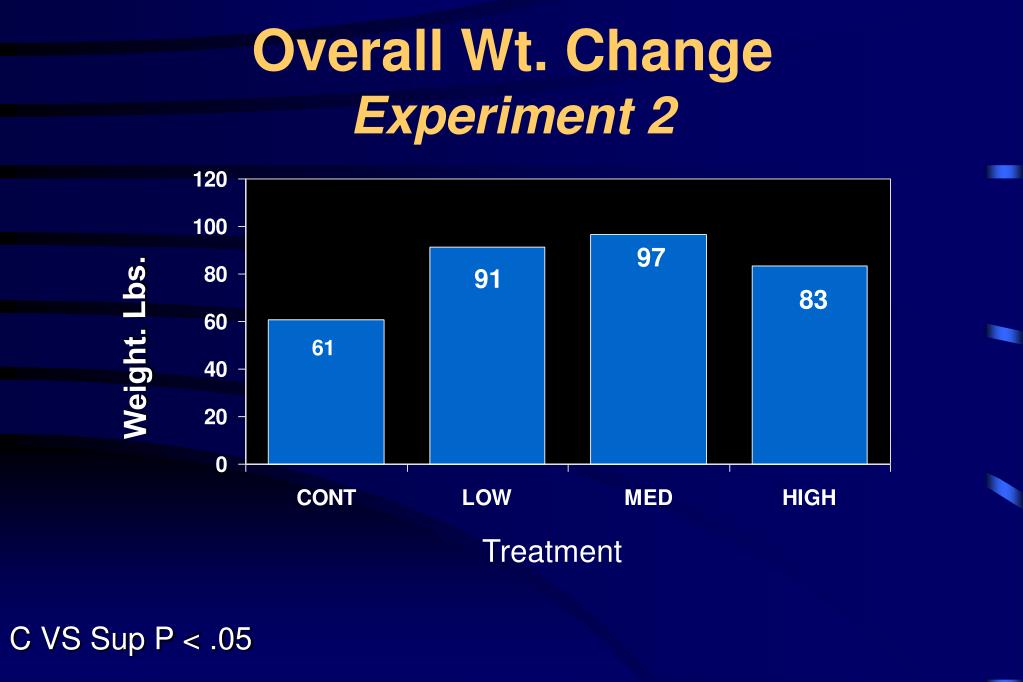 Overall Wt. Change
Experiment 2

Weight. Lbs.

120
100
80
60
40
20
0

61
91
97
83

CONT
LOW
MED
HIGH

Treatment

C VS Sup P < .05